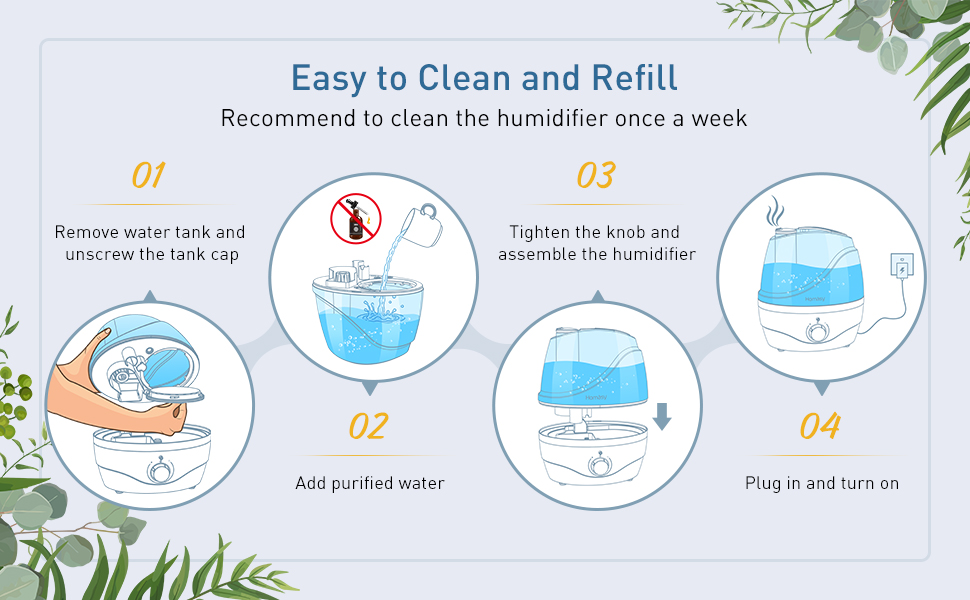 Easy to Clean and Refill
Recommend to clean the humidifier once a week

01
Remove water tank and unscrew the tank cap

02
Add purified water

03
Tighten the knob and assemble the humidifier

04
Plug in and turn on